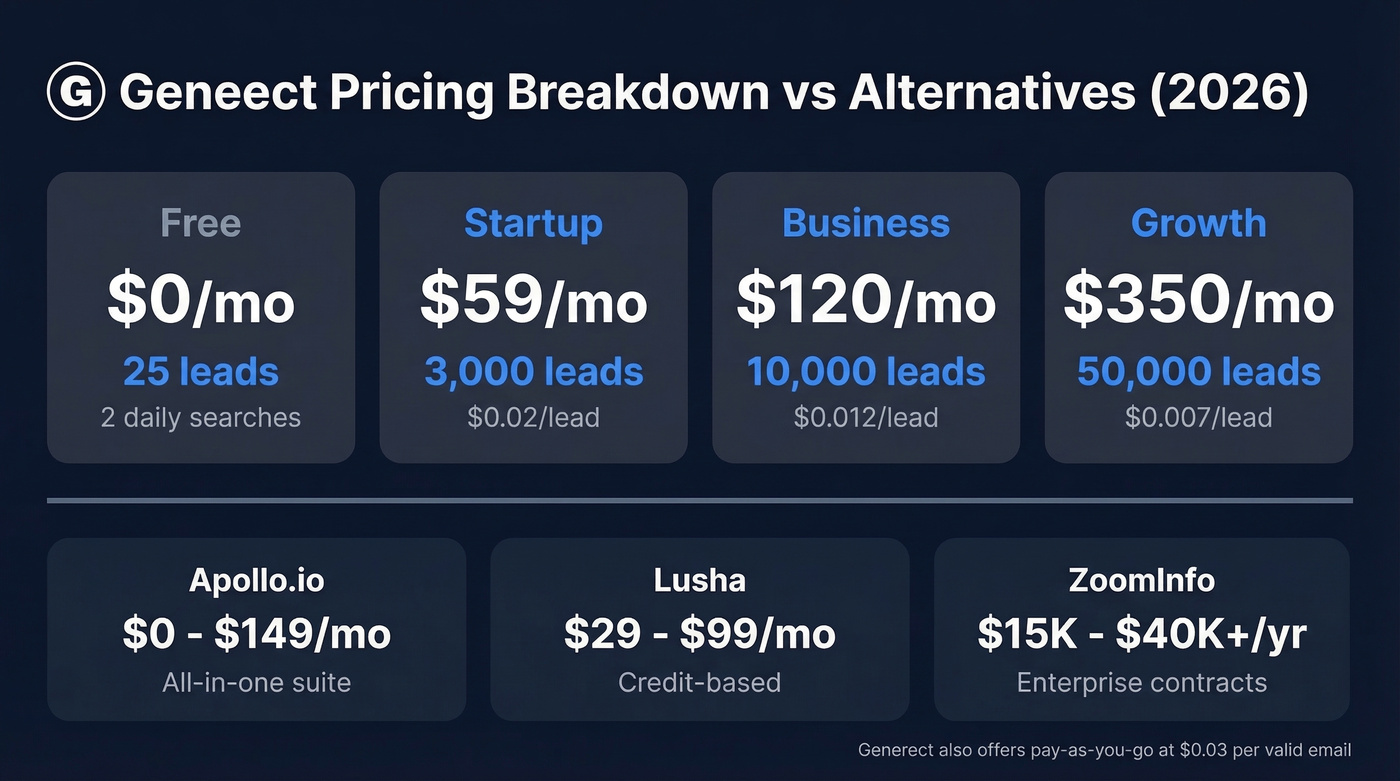 G Geneect Pricing Breakdown vs Alternatives (2026)

Free
$0/mo
25 leads
2 daily searches

Startup
$59/mo
3,000 leads
$0.02/lead

Business
$120/mo
10,000 leads
$0.012/lead

Growth
$350/mo
50,000 leads
$0.007/lead

Apollo.io
$0 - $149/mo
All-in-one suite

Lusha
$29 - $99/mo
Credit-based

ZoomInfo
$15K - $40K+/yr
Enterprise contracts

Generect also offers pay-as-you-go at $0.03 per valid email